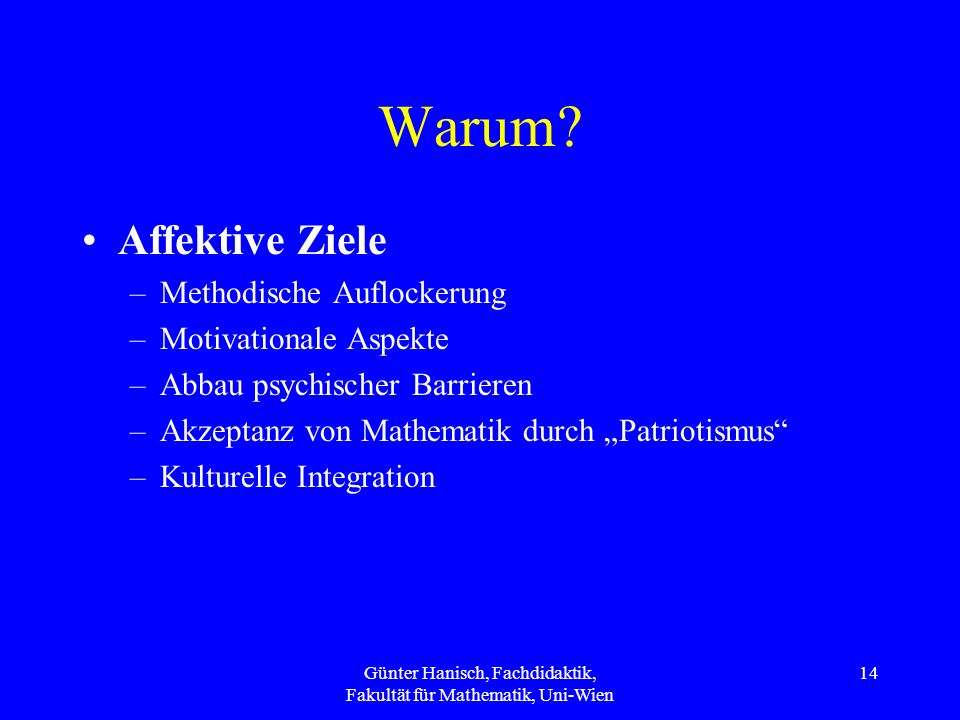 Warum?

• Affektive Ziele
– Methodische Auflockerung
– Motivationale Aspekte
– Abbau psychischer Barrieren
– Akzeptanz von Mathematik durch „Patriotismus“
– Kulturelle Integration

Günter Hanisch, Fachdidaktik, Fakultät für Mathematik, Uni-Wien

14